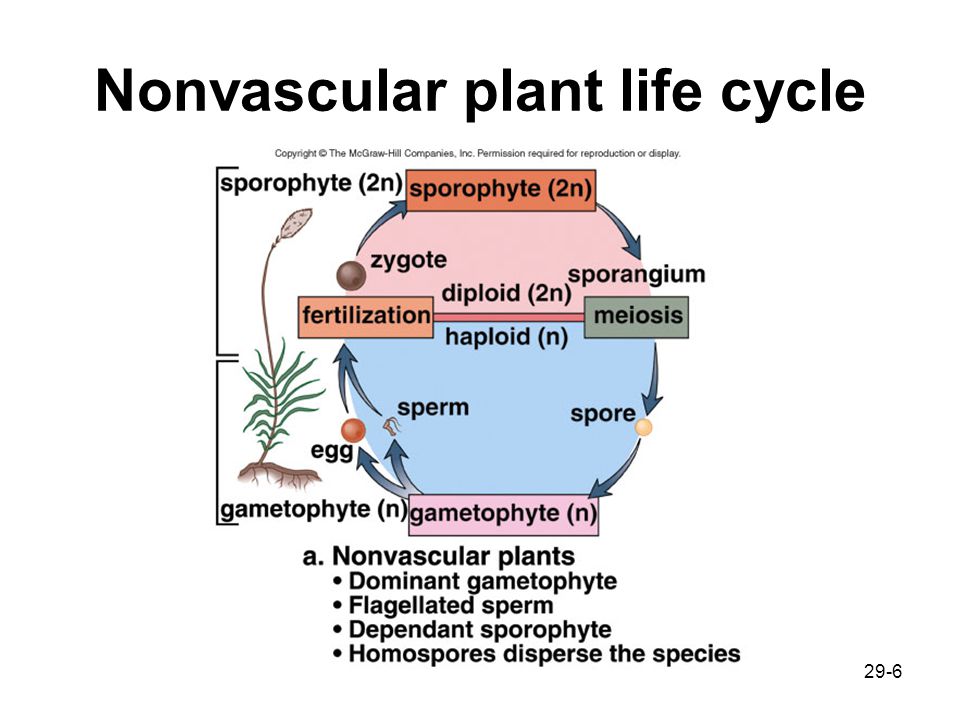 Nonvascular plant life cycle

Copyright © The McGraw-Hill Companies, Inc. Permission required for reproduction or display.

sporophyte (2n)

sporophyte (2n)

zygote

sporangium

diploid (2n)

fertilization

meiosis

haploid (n)

sperm

spore

egg

gametophyte (n)

gametophyte (n)

a. Nonvascular plants
• Dominant gametophyte
• Flagellated sperm
• Dependant sporophyte
• Homospores disperse the species

29-6